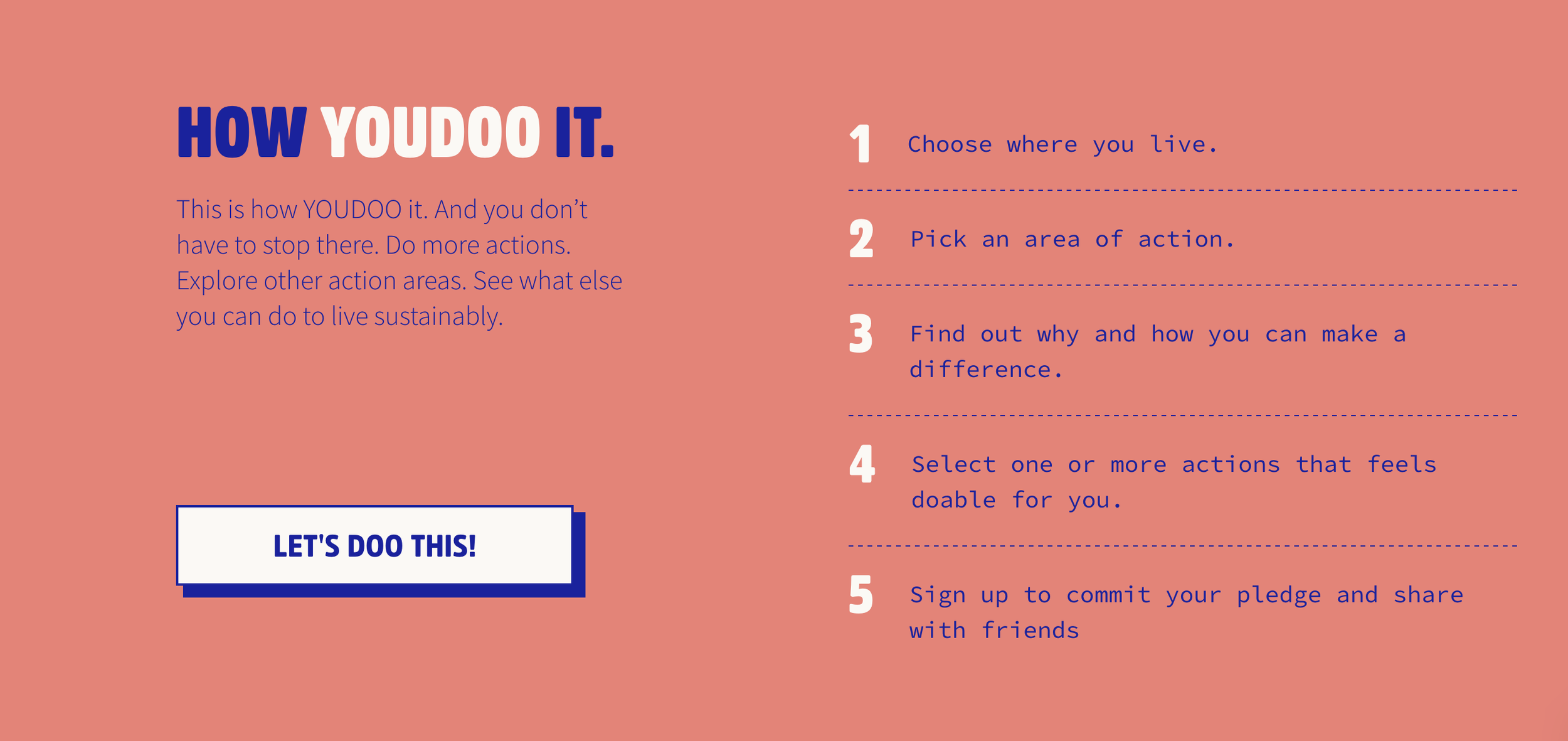 HOW YOUDOO IT.

This is how YOUDOO it. And you don't have to stop there. Do more actions. Explore other action areas. See what else you can do to live sustainably.

LET'S DOO THIS!

1 Choose where you live.

2 Pick an area of action.

3 Find out why and how you can make a difference.

4 Select one or more actions that feels doable for you.

5 Sign up to commit your pledge and share with friends